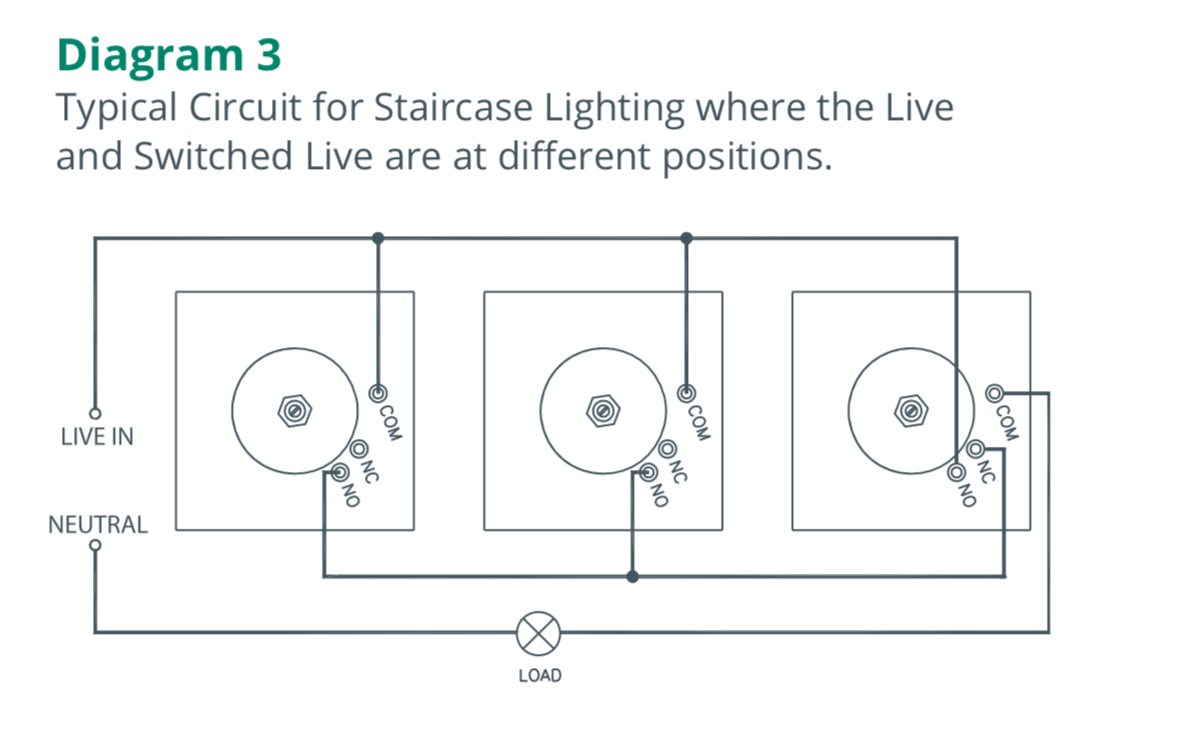 Diagram 3

Typical Circuit for Staircase Lighting where the Live and Switched Live are at different positions.

LIVE IN

NEUTRAL

COM
NC
NO

COM
NC
NO

COM
NC
NO

LOAD